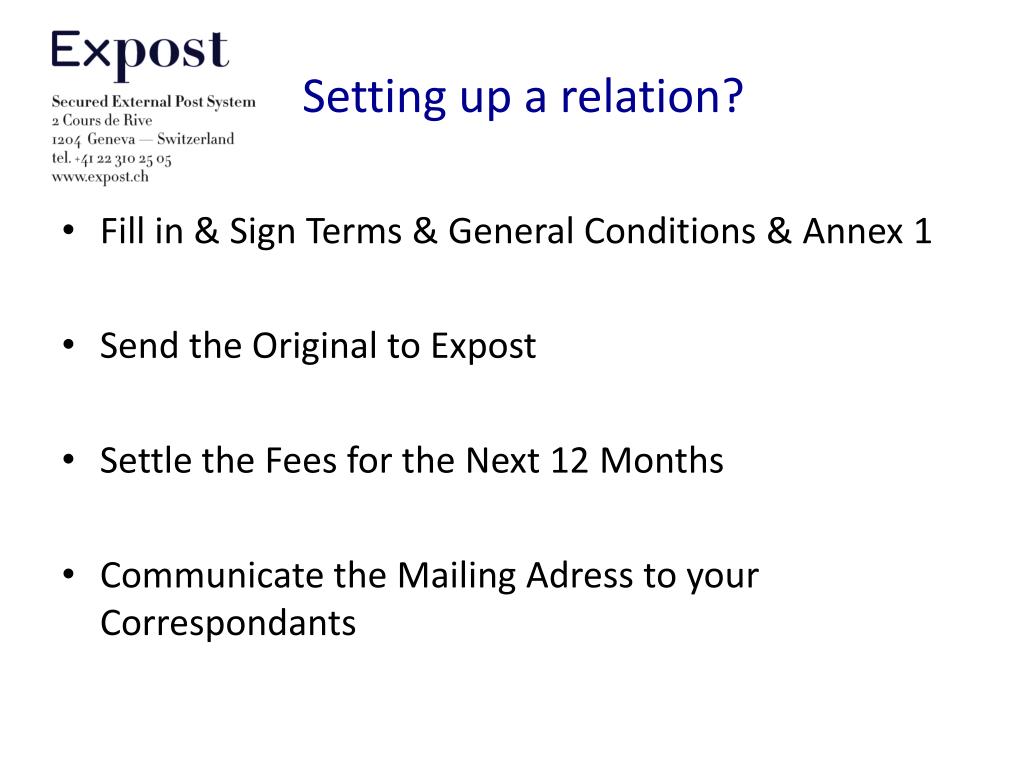 Expost
Secured External Post System
2 Cours de Rive
1204 Geneva — Switzerland
tel. +41 22 310 25 05
www.expost.ch

Setting up a relation?

• Fill in & Sign Terms & General Conditions & Annex 1

• Send the Original to Expost

• Settle the Fees for the Next 12 Months

• Communicate the Mailing Adress to your Correspondants